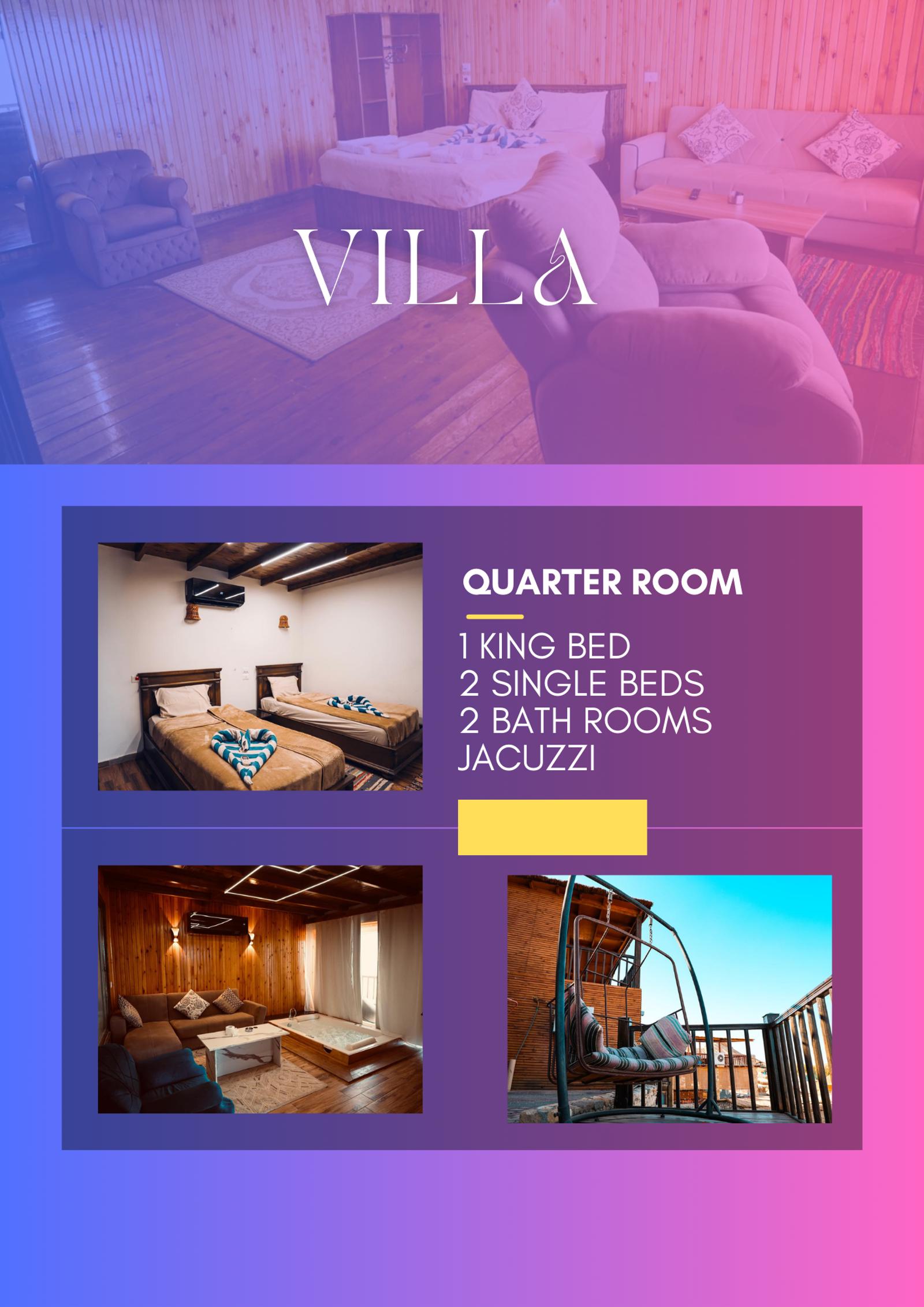 VILLA

QUARTER ROOM

1 KING BED
2 SINGLE BEDS
2 BATH ROOMS
JACUZZI